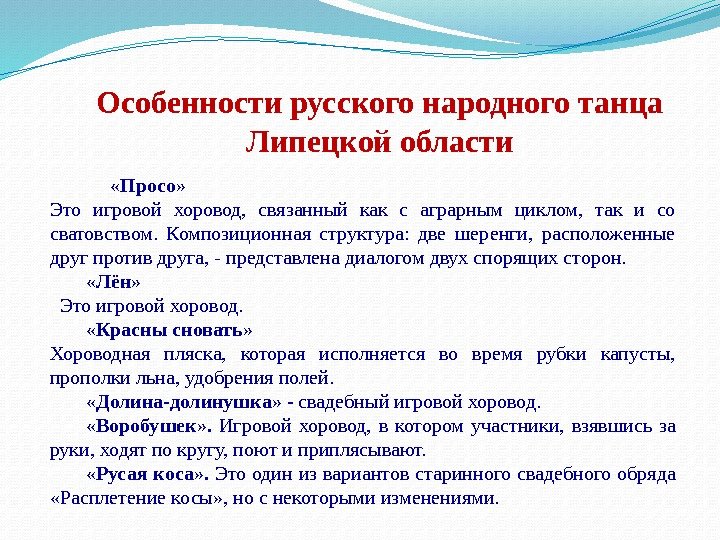 Особенности русского народного танца Липецкой области

«Просо»
Это игровой хоровод, связанный как с аграрным циклом, так и со сватовством. Композиционная структура: две шеренги, расположенные друг против друга, - представлена диалогом двух спорящих сторон.

«Лён»
Это игровой хоровод.

«Красны сновать»
Хороводная пляска, которая исполняется во время рубки капусты, прополки льна, удобрения полей.

«Долина-долинушка» - свадебный игровой хоровод.

«Воробушек». Игровой хоровод, в котором участники, взявшись за руки, ходят по кругу, поют и приплясывают.

«Русая коса». Это один из вариантов старинного свадебного обряда «Расплетение косы», но с некоторыми изменениями.